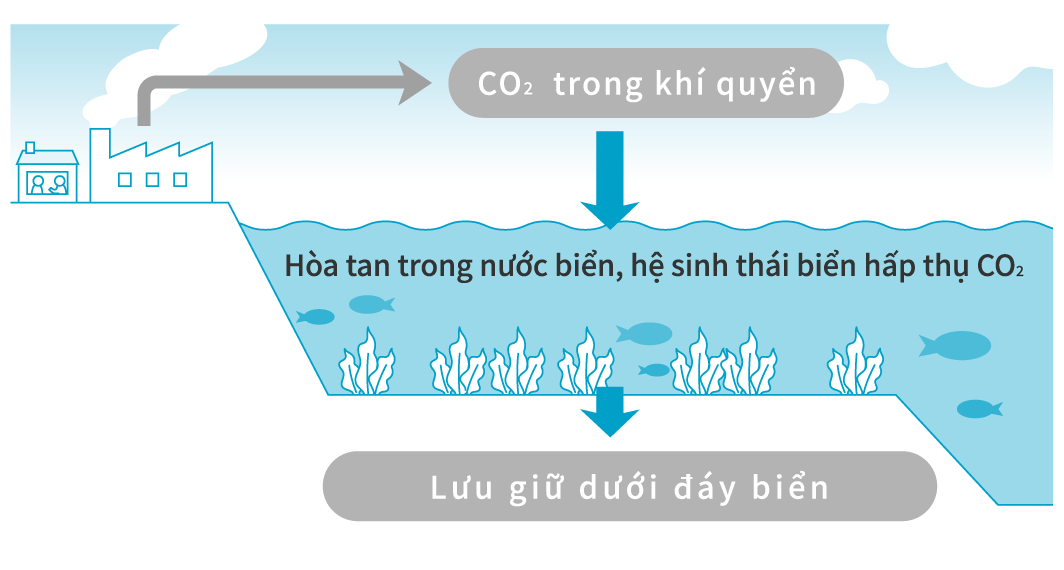 $CO_2$ trong khí quyển

Hòa tan trong nước biển, hệ sinh thái biển hấp thụ $CO_2$

Lưu giữ dưới đáy biển